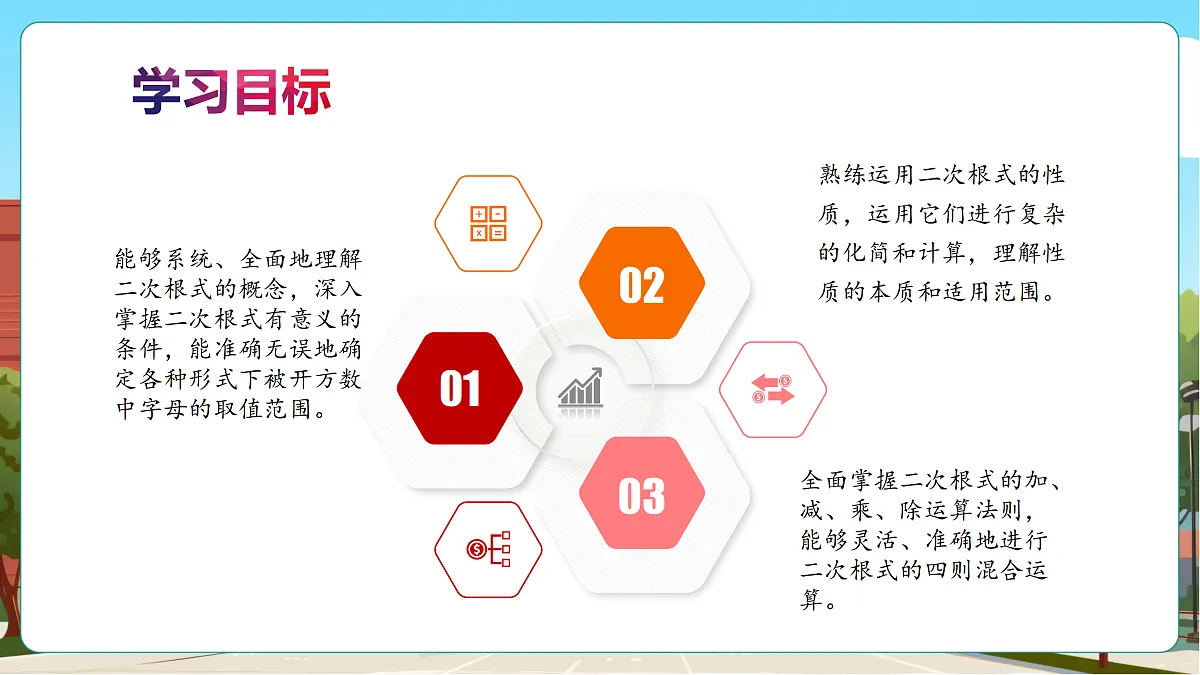 学习目标

能够系统、全面地理解二次根式的概念，深入掌握二次根式有意义的条件，能准确无误地确定各种形式下被开方数中字母的取值范围。

01

02

熟练运用二次根式的性质，运用它们进行复杂的化简和计算，理解性质的本质和适用范围。

03

全面掌握二次根式的加、减、乘、除运算法则，能够灵活、准确地进行二次根式的四则混合运算。